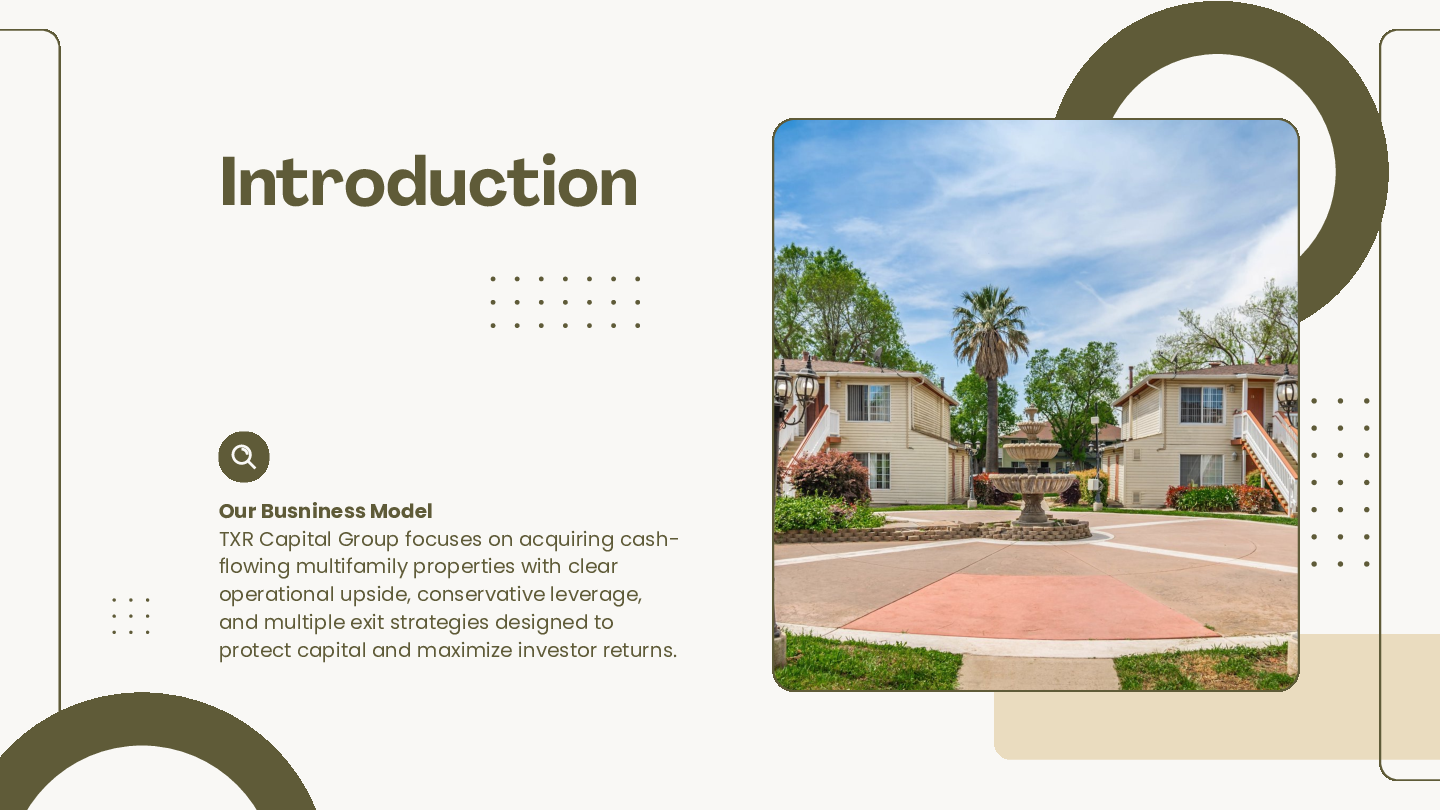 Introduction

Our Busniness Model
TXR Capital Group focuses on acquiring cash-flowing multifamily properties with clear operational upside, conservative leverage, and multiple exit strategies designed to protect capital and maximize investor returns.